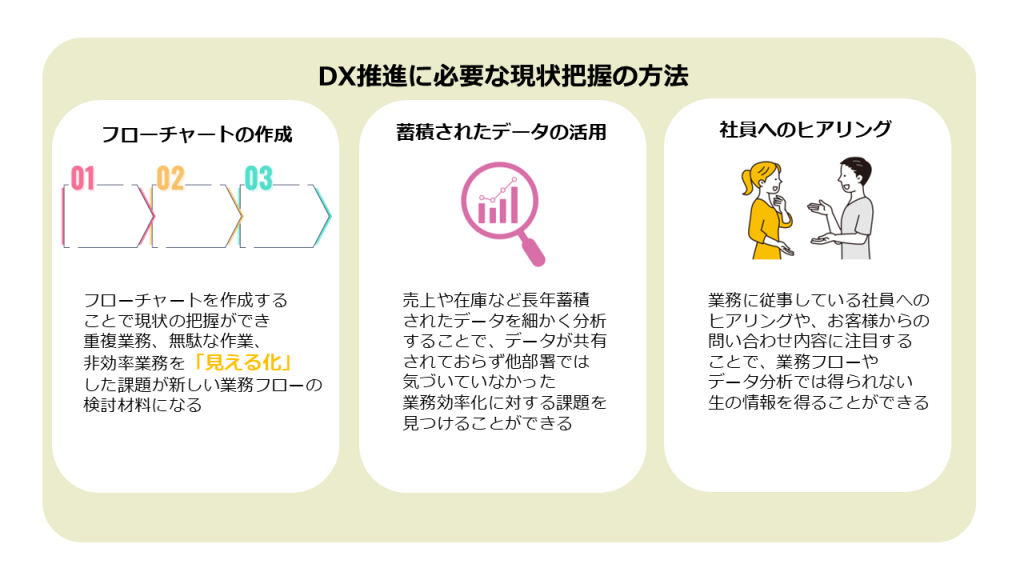 DX推進に必要な現状把握の方法

フローチャートの作成

01
02
03

フローチャートを作成することで現状の把握ができ重複業務、無駄な作業、非効率業務を「見える化」した課題が新しい業務フローの検討材料になる

蓄積されたデータの活用

売上や在庫など長年蓄積されたデータを細かく分析することで、データが共有されておらず他部署では気づいていなかった業務効率化に対する課題を見つけることができる

社員へのヒアリング

業務に従事している社員へのヒアリングや、お客様からの問い合わせ内容に注目することで、業務フローやデータ分析では得られない生の情報を得ることができる